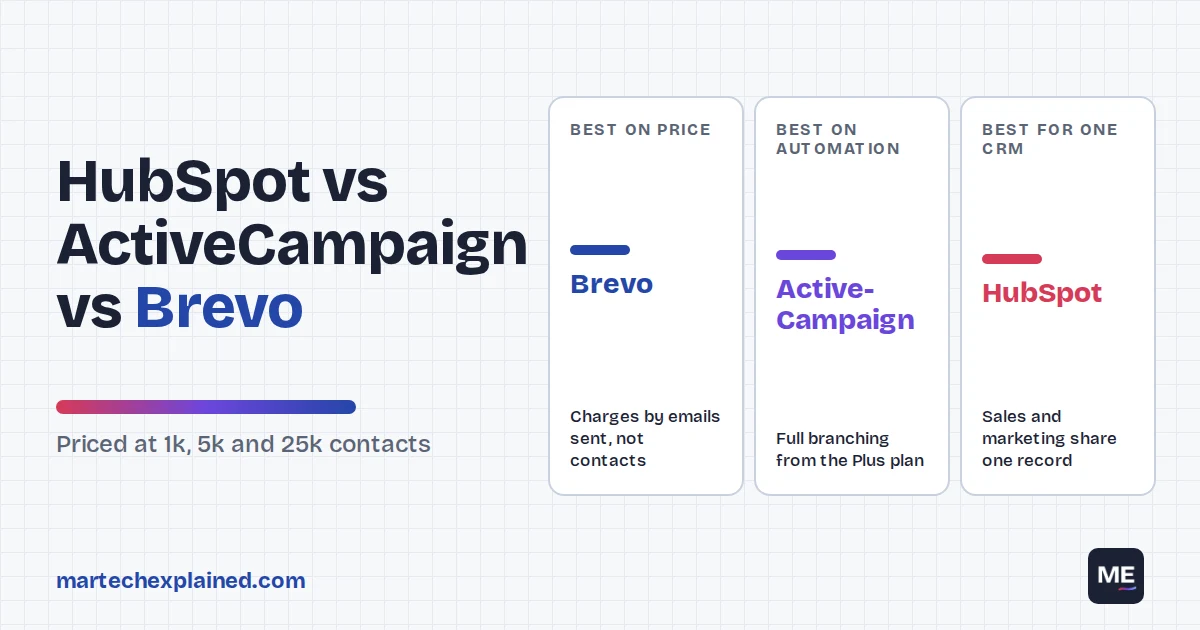 HubSpot vs ActiveCampaign vs Brevo

Priced at 1k, 5k and 25k contacts

BEST ON PRICE

Brevo

Charges by emails sent, not contacts

BEST ON AUTOMATION

Active-Campaign

Full branching from the Plus plan

BEST FOR ONE CRM

HubSpot

Sales and marketing share one record

martechexplained.com

ME